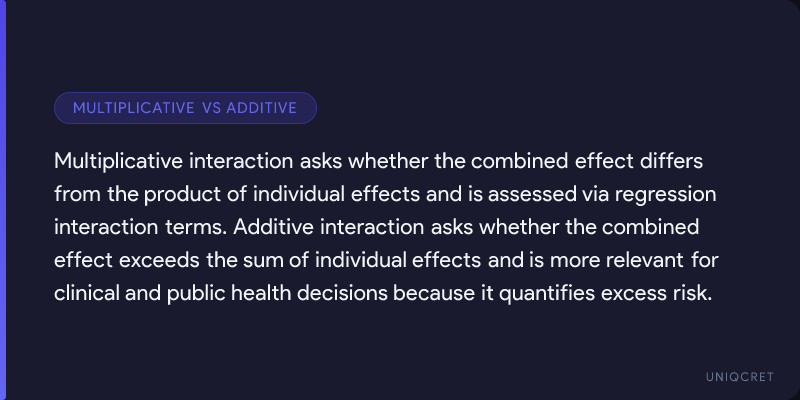 MULTIPLICATIVE VS ADDITIVE

Multiplicative interaction asks whether the combined effect differs from the product of individual effects and is assessed via regression interaction terms. Additive interaction asks whether the combined effect exceeds the sum of individual effects and is more relevant for clinical and public health decisions because it quantifies excess risk.

UNIQCRET